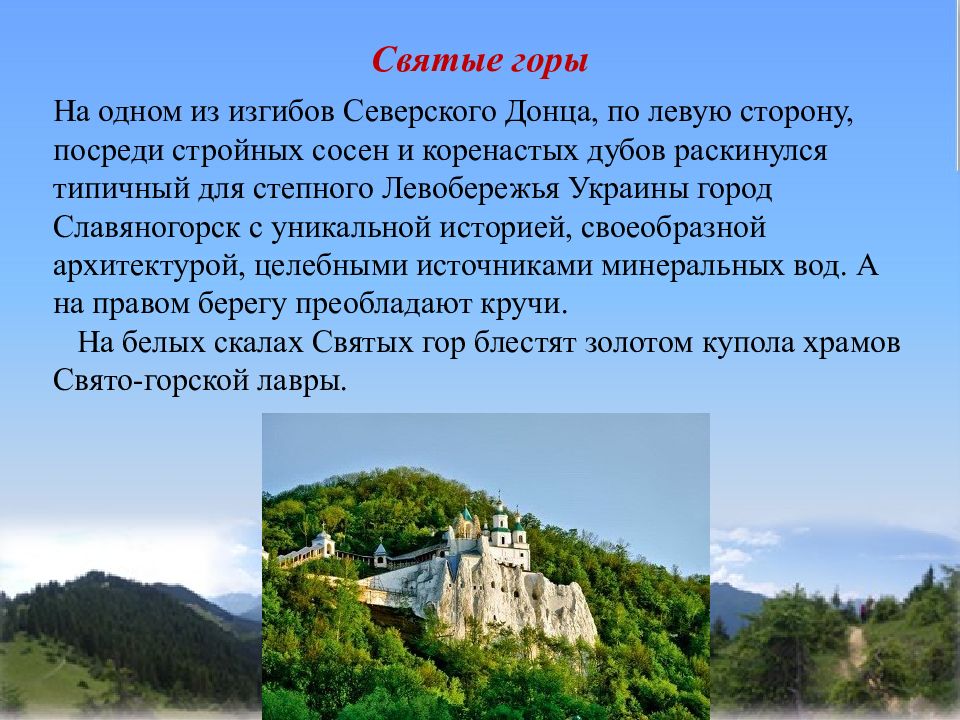 Святые горы

На одном из изгибов Северского Донца, по левую сторону, посреди стройных сосен и коренастых дубов раскинулся типичный для степного Левобережья Украины город Славяногорск с уникальной историей, своеобразной архитектурой, целебными источниками минеральных вод. А на правом берегу преобладают кручи.

На белых скалах Святых гор блестят золотом купола храмов Свято-горской лавры.